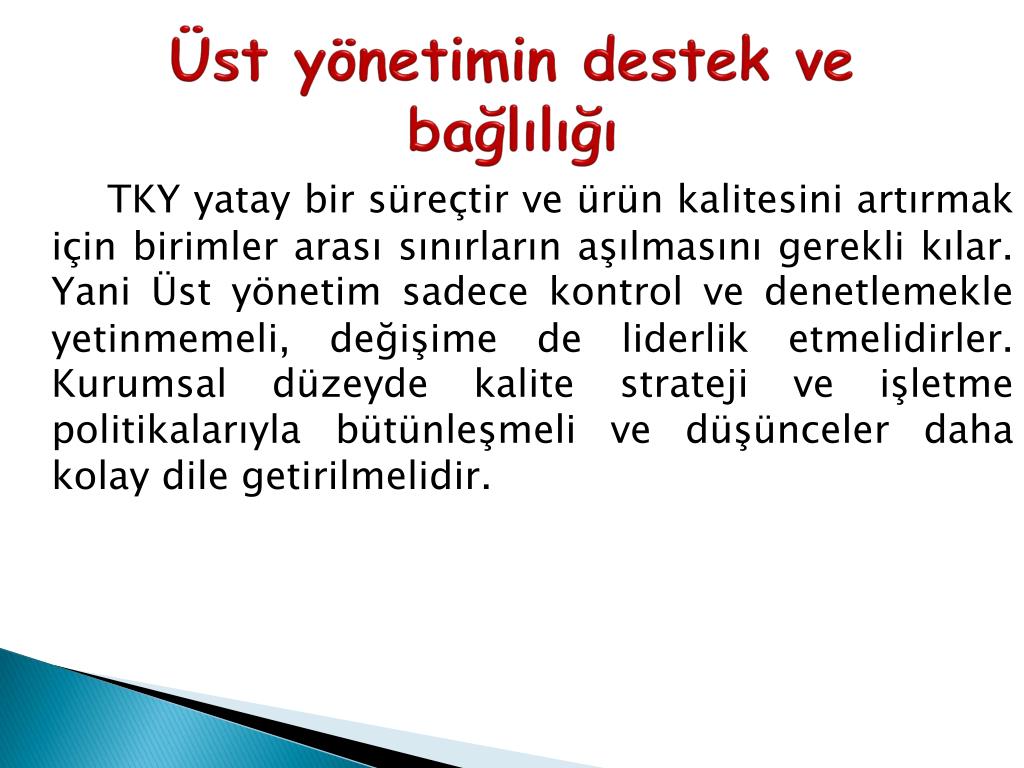 Üst yönetimin destek ve bağlılığı

TKY yatay bir süreçtir ve ürün kalitesini artırmak için birimler arası sınırların aşılmasını gerekli kılar. Yani Üst yönetim sadece kontrol ve denetlemekle yetinmemeli, değişime de liderlik etmelidirler. Kurumsal düzeyde kalite strateji ve işletme politikalarıyla bütünleşmeli ve düşünceler daha kolay dile getirilmelidir.